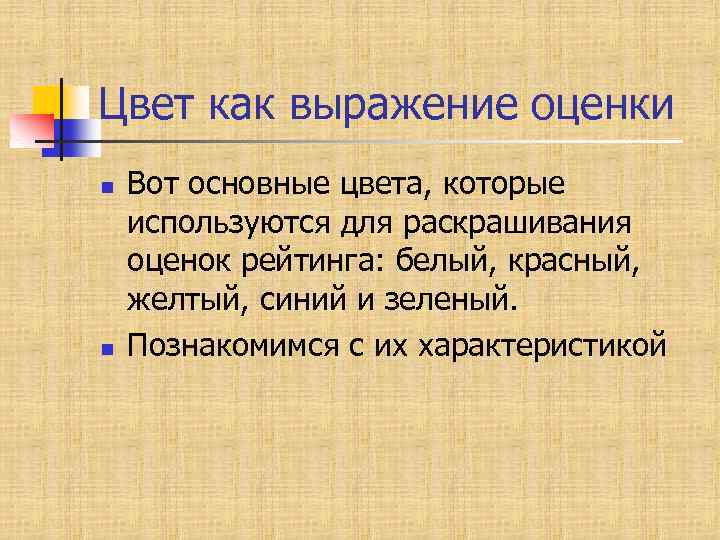 Цвет как выражение оценки

- Вот основные цвета, которые используются для раскрашивания оценок рейтинга: белый, красный, желтый, синий и зеленый.
- Познакомимся с их характеристикой